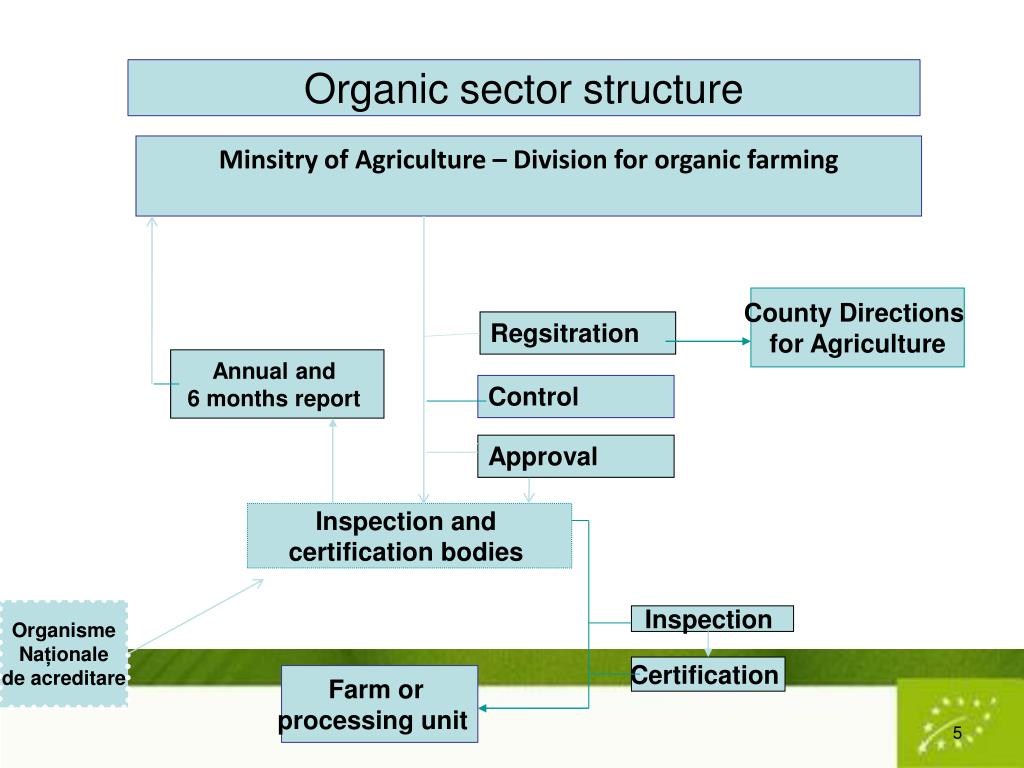 Organic sector structure

Minsitry of Agriculture – Division for organic farming

Regsitration

County Directions for Agriculture

Annual and 6 months report

Control

Approval

Inspection and certification bodies

Organisme Naționale de acreditare

Inspection

Certification

Farm or processing unit

5